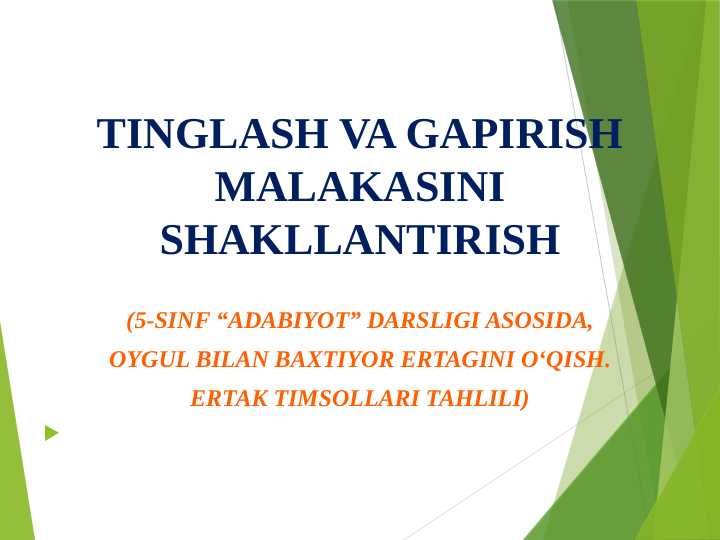 TINGLASH VA GAPIRISH MALAKASINI SHAKLLANTIRISH

(5-SINF “ADABIYOT” DARSLIGI ASOSIDA, OYGUL BILAN BAXTIYOR ERTAGINI O‘QISH. ERTAK TIMSOLLARI TAHLILI)